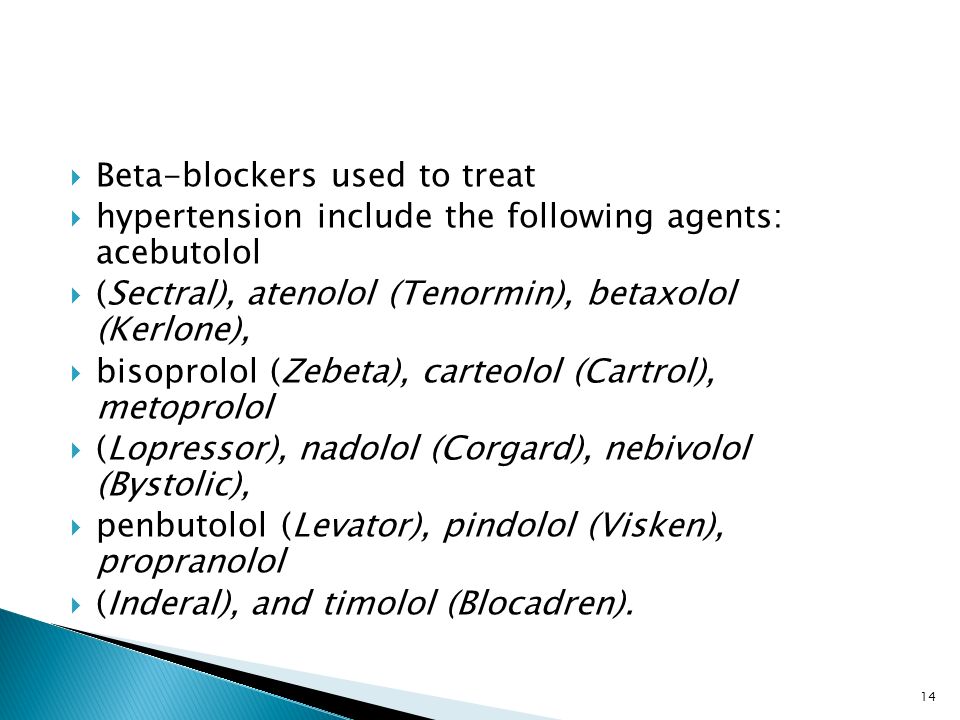 Beta-blockers used to treat

hypertension include the following agents: acebutolol

(Sectral), atenolol (Tenormin), betaxolol (Kerlone),

bisoprolol (Zebeta), carteolol (Cartrol), metoprolol

(Lopressor), nadolol (Corgard), nebivolol (Bystolic),

penbutolol (Levator), pindolol (Visken), propranolol

(Inderal), and timolol (Blocadren).

14